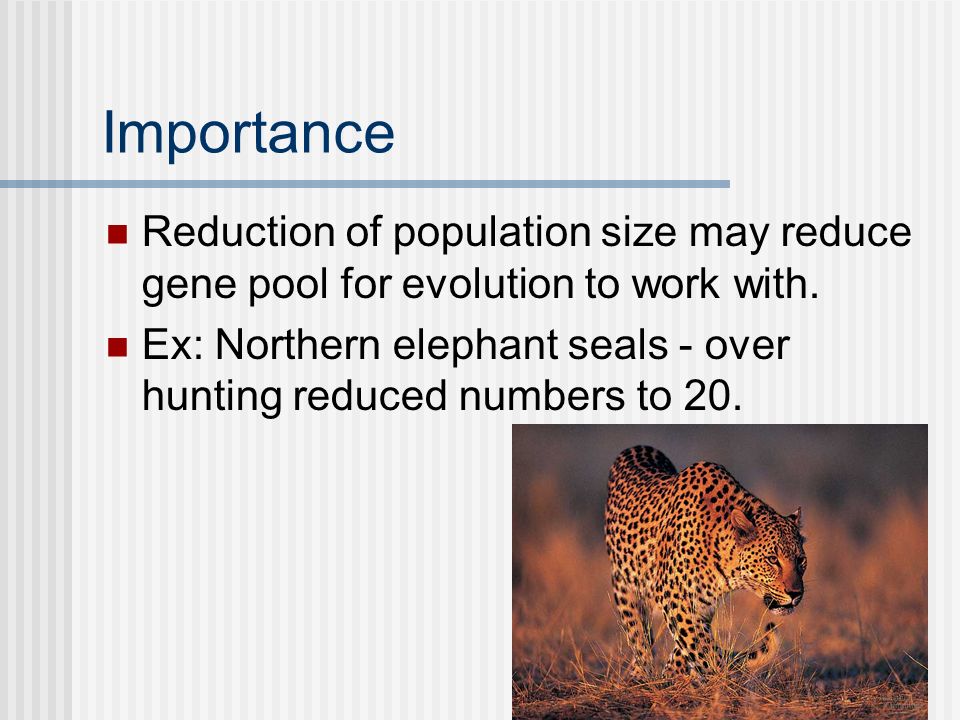 Importance

Reduction of population size may reduce gene pool for evolution to work with.

Ex: Northern elephant seals - over hunting reduced numbers to 20.